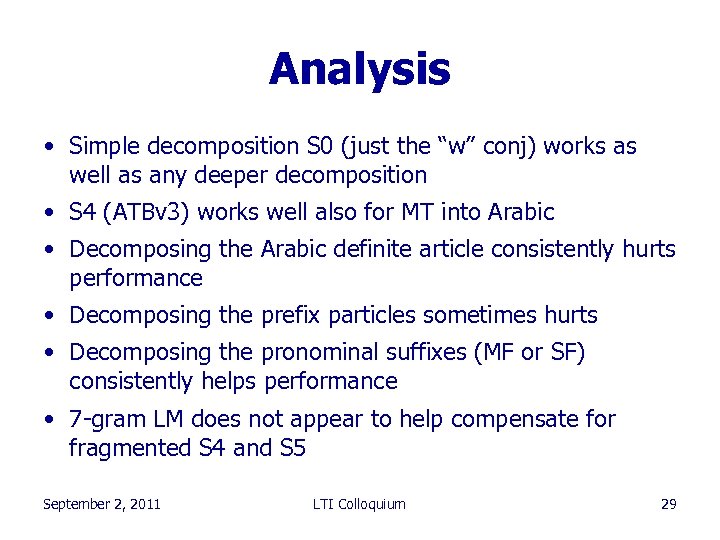 Analysis

• Simple decomposition S0 (just the “w” conj) works as well as any deeper decomposition
• S4 (ATBv3) works well also for MT into Arabic
• Decomposing the Arabic definite article consistently hurts performance
• Decomposing the prefix particles sometimes hurts
• Decomposing the pronominal suffixes (MF or SF) consistently helps performance
• 7-gram LM does not appear to help compensate for fragmented S4 and S5

September 2, 2011

LTI Colloquium

29